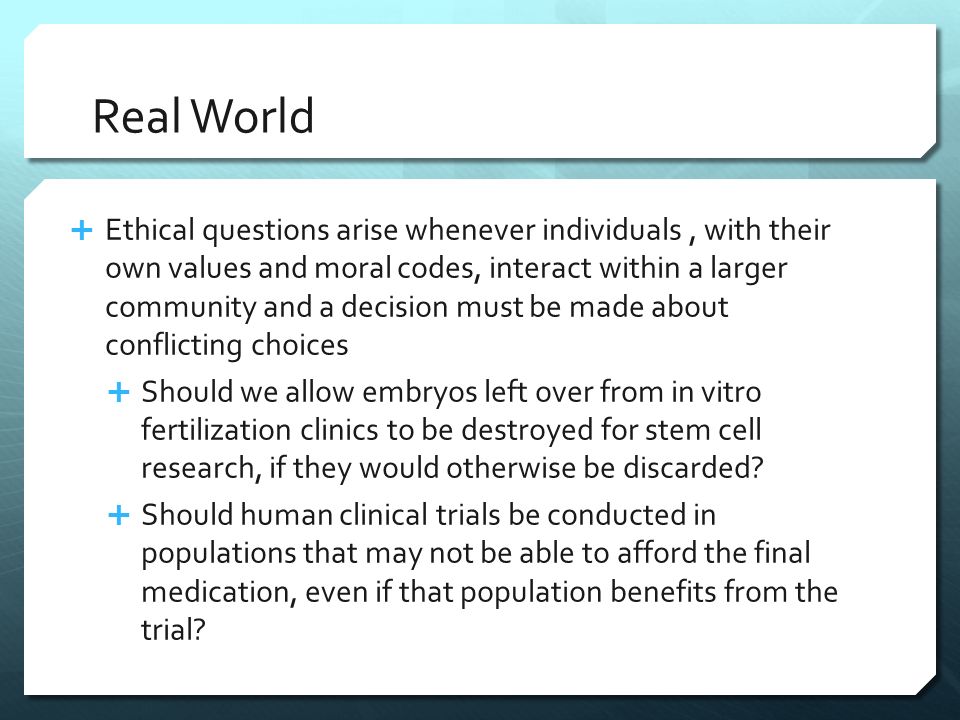 Real World

+ Ethical questions arise whenever individuals , with their own values and moral codes, interact within a larger community and a decision must be made about conflicting choices

+ Should we allow embryos left over from in vitro fertilization clinics to be destroyed for stem cell research, if they would otherwise be discarded?

+ Should human clinical trials be conducted in populations that may not be able to afford the final medication, even if that population benefits from the trial?